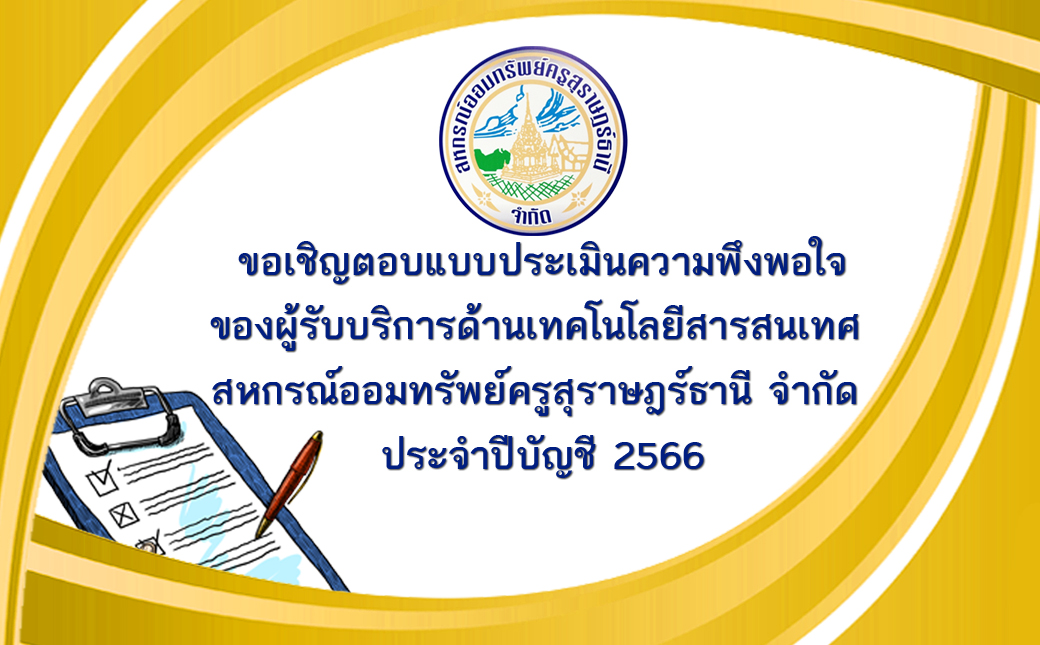 สหกรณ์ออมทรัพย์ครูสุราษฎร์ธานี จำกัด

ขอเชิญตอบแบบประเมินความพึงพอใจ
ของผู้รับบริการด้านเทคโนโลยีสารสนเทศ
สหกรณ์ออมทรัพย์ครูสุราษฎร์ธานี จำกัด
ประจำปีบัญชี 2566